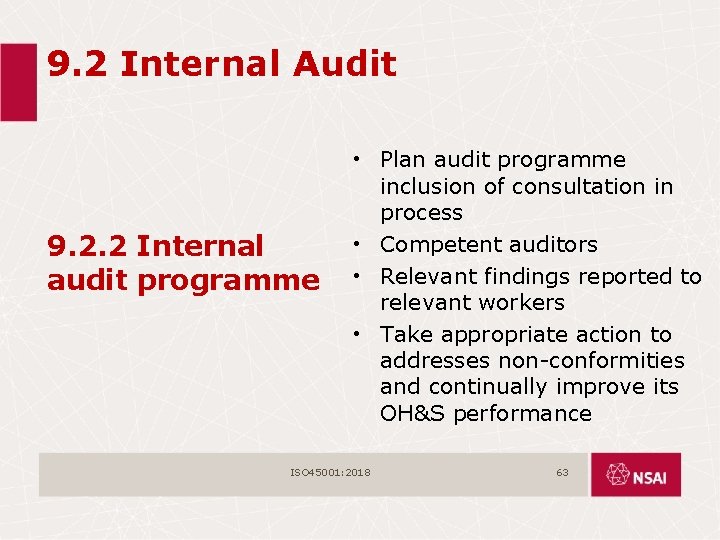 9.2 Internal Audit

9.2.2 Internal audit programme

• Plan audit programme inclusion of consultation in process
• Competent auditors
• Relevant findings reported to relevant workers
• Take appropriate action to addresses non-conformities and continually improve its OH&S performance

ISO45001:2018

63

NSAI